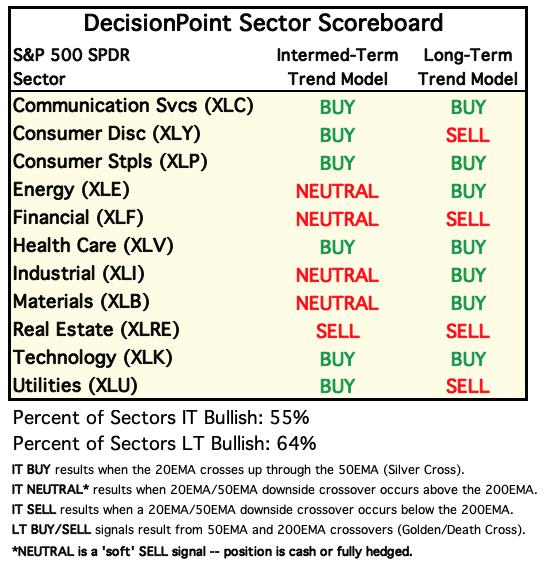 DecisionPoint Sector Scoreboard

| S&P 500 SPDR Sector | Intermed-Term Trend Model | Long-Term Trend Model |
|---|---|---|
| Communication Svcs (XLC) | BUY | BUY |
| Consumer Disc (XLY) | BUY | SELL |
| Consumer Stpls (XLP) | BUY | BUY |
| Energy (XLE) | NEUTRAL | BUY |
| Financial (XLF) | NEUTRAL | SELL |
| Health Care (XLV) | BUY | BUY |
| Industrial (XLI) | NEUTRAL | BUY |
| Materials (XLB) | NEUTRAL | BUY |
| Real Estate (XLRE) | SELL | SELL |
| Technology (XLK) | BUY | BUY |
| Utilities (XLU) | BUY | SELL |

Percent of Sectors IT Bullish: 55%
Percent of Sectors LT Bullish: 64%

IT BUY results when the 20EMA crosses up through the 50EMA (Silver Cross).
IT NEUTRAL* results when 20EMA/50EMA downside crossover occurs above the 200EMA.
IT SELL results when a 20EMA/50EMA downside crossover occurs below the 200EMA.
LT BUY/SELL signals result from 50EMA and 200EMA crossovers (Golden/Death Cross).
*NEUTRAL is a 'soft' SELL signal -- position is cash or fully hedged.